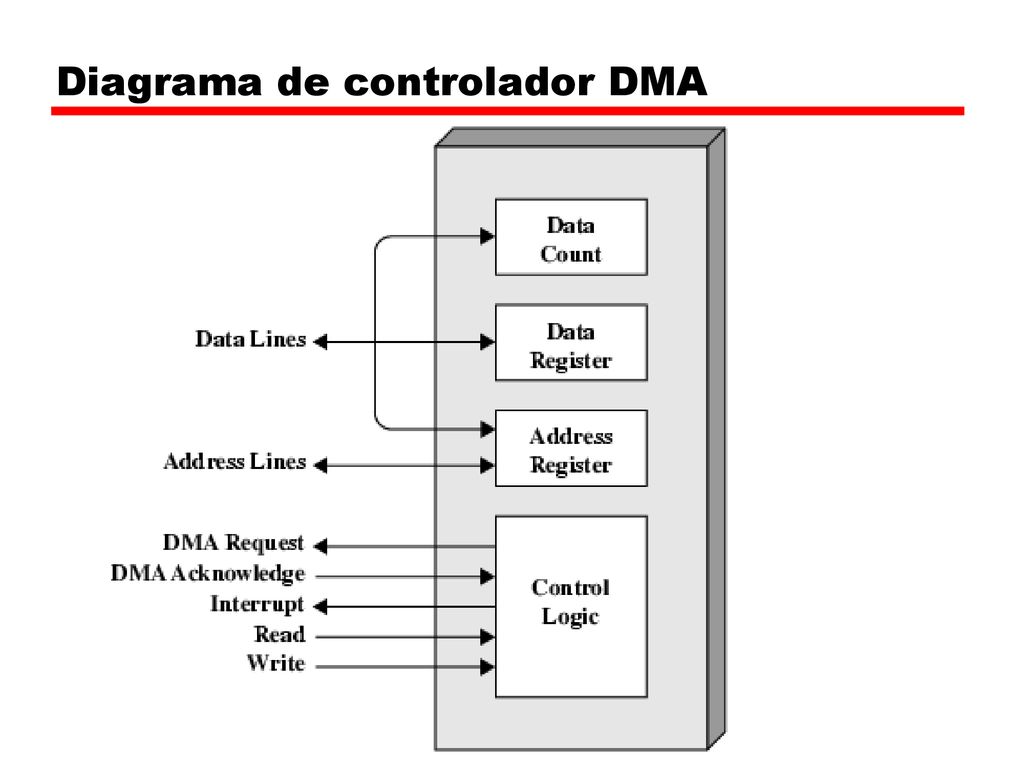 Diagrama de controlador DMA

Data Count

Data Lines

Data Register

Address Register

Address Lines

DMA Request
DMA Acknowledge
Interrupt
Read
Write

Control Logic